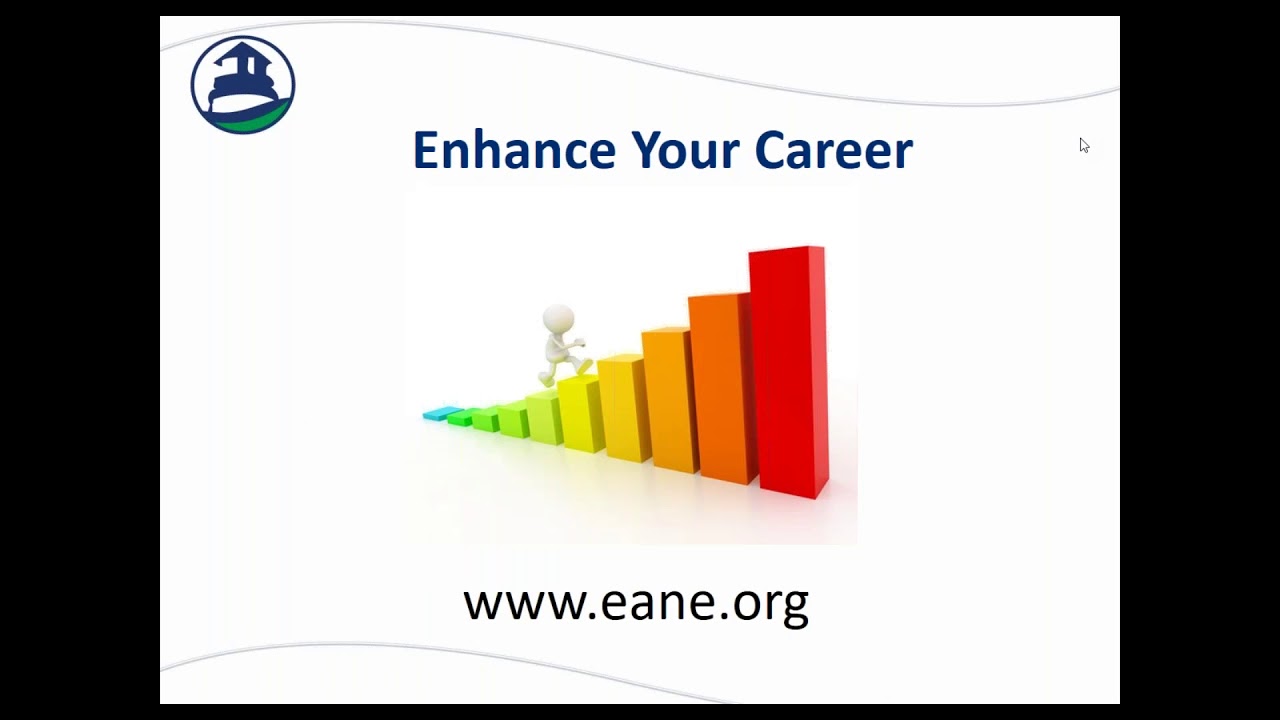 Enhance Your Career

www.eane.org